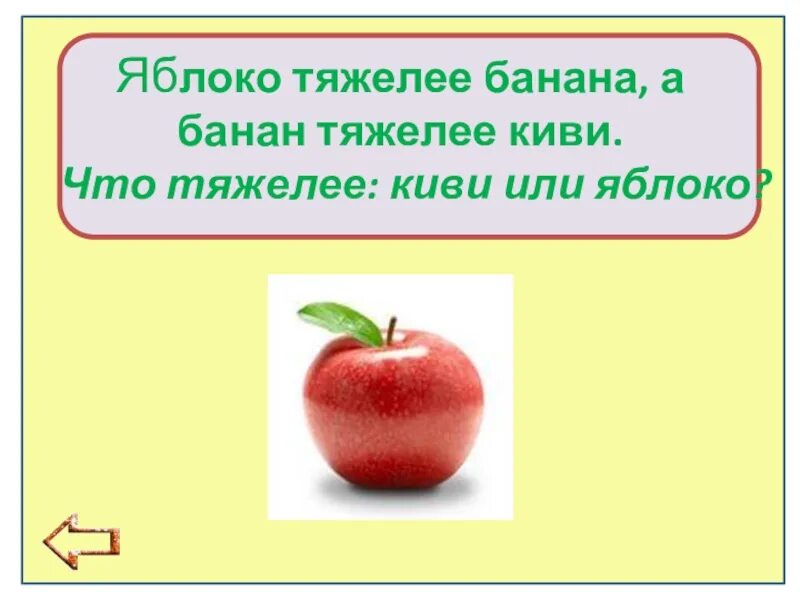 Яблоко тяжелее банана, а банан тяжелее киви.
Что тяжелее: киви или яблоко?